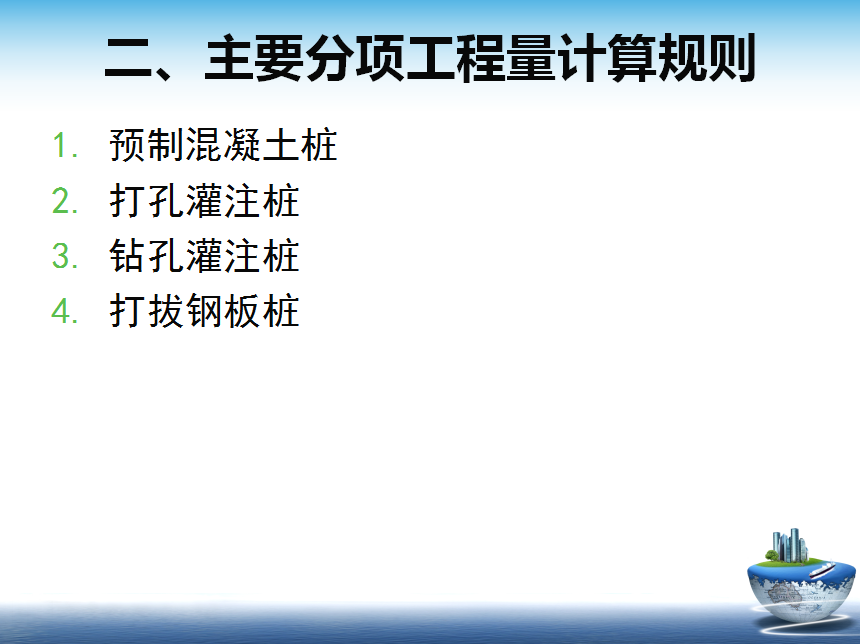 二、主要分项工程量计算规则

1. 预制混凝土桩
2. 打孔灌注桩
3. 钻孔灌注桩
4. 打拔钢板桩